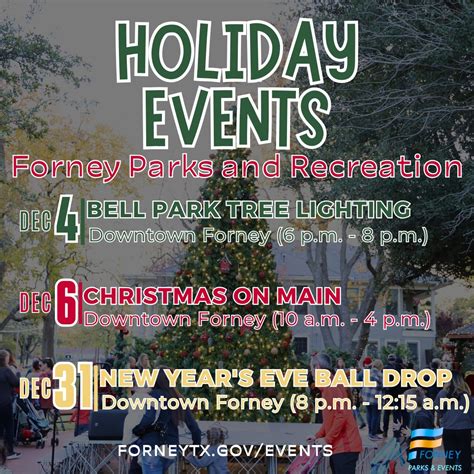 HOLIDAY EVENTS

Forney Parks and Recreation

DEC 4 BELL PARK TREE LIGHTING
Downtown Forney (6 p.m. - 8 p.m.)

DEC 6 CHRISTMAS ON MAIN
Downtown Forney (10 a.m. - 4 p.m.)

DEC 31 NEW YEAR'S EVE BALL DROP
Downtown Forney (8 p.m. - 12:15 a.m.)

FORNEYTX.GOV/EVENTS

FORNEY
PARKS & EVENTS